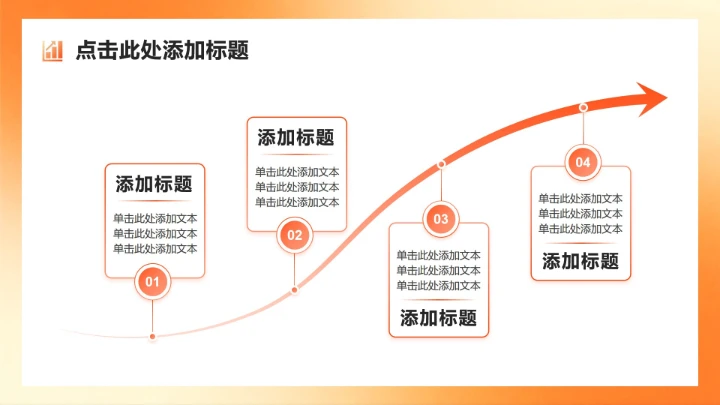 点击此处添加标题

添加标题

单击此处添加文本
单击此处添加文本
单击此处添加文本

01

添加标题

单击此处添加文本
单击此处添加文本
单击此处添加文本

02

03

单击此处添加文本
单击此处添加文本
单击此处添加文本

添加标题

04

单击此处添加文本
单击此处添加文本
单击此处添加文本

添加标题